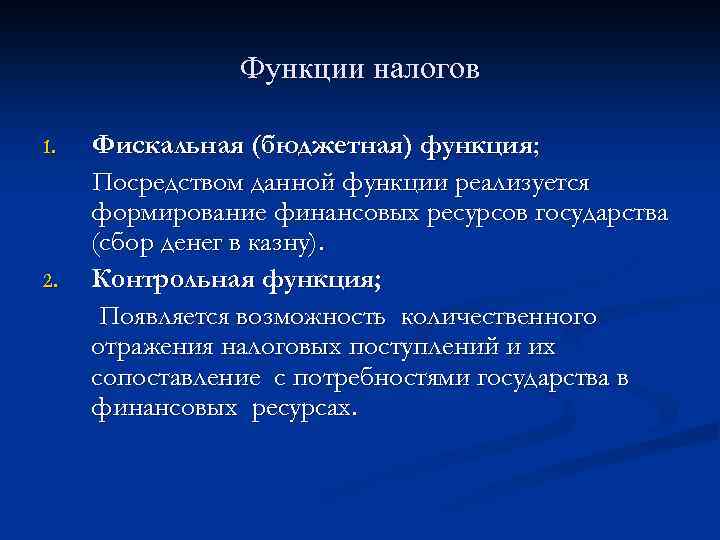 Функции налогов

1. Фискальная (бюджетная) функция;

Посредством данной функции реализуется формирование финансовых ресурсов государства (сбор денег в казну).

2. Контрольная функция;

Появляется возможность количественного отражения налоговых поступлений и их сопоставление с потребностями государства в финансовых ресурсах.